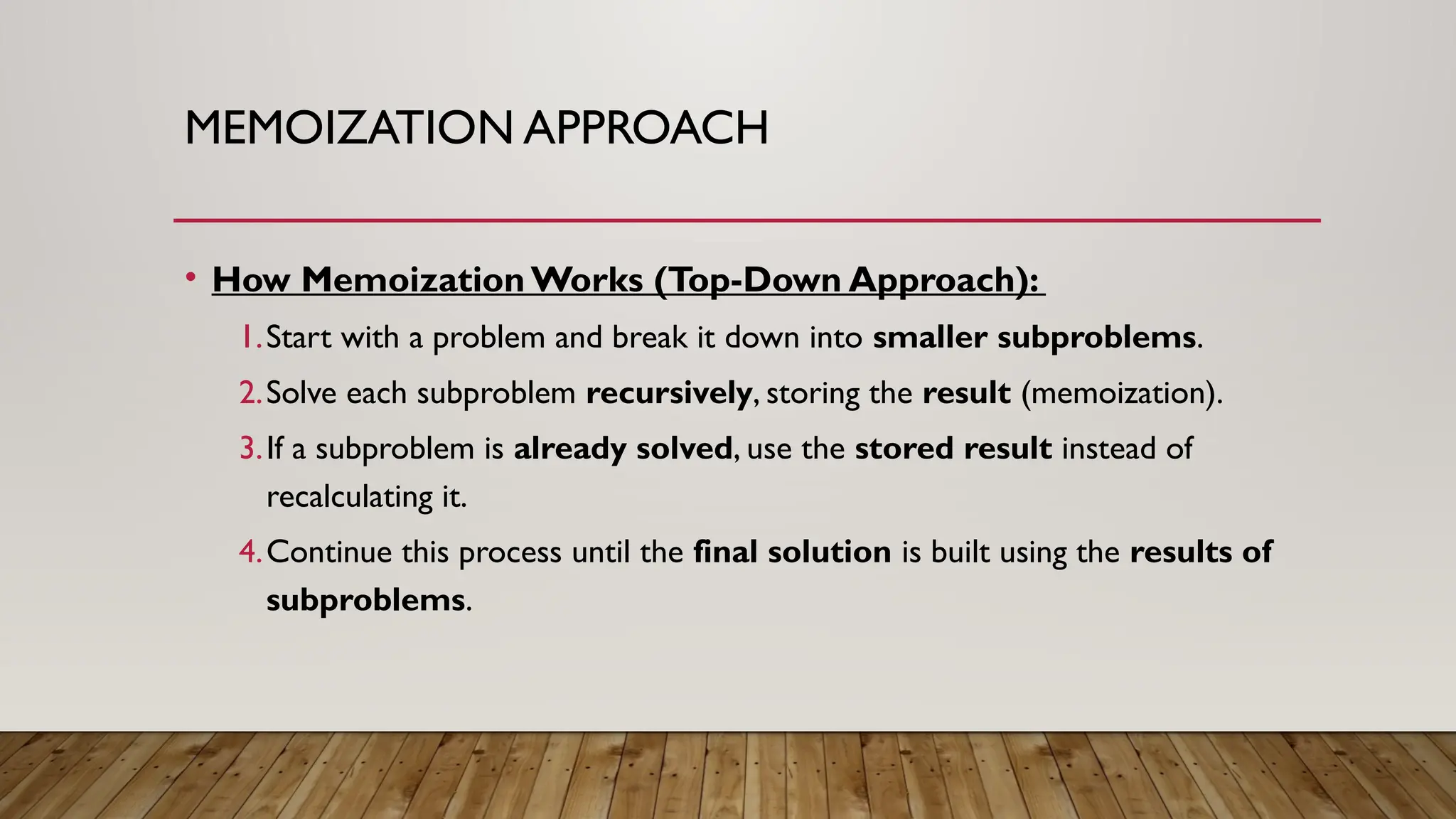 MEMOIZATION APPROACH

• How Memoization Works (Top-Down Approach):

1. Start with a problem and break it down into smaller subproblems.

2. Solve each subproblem recursively, storing the result (memoization).

3. If a subproblem is already solved, use the stored result instead of recalculating it.

4. Continue this process until the final solution is built using the results of subproblems.